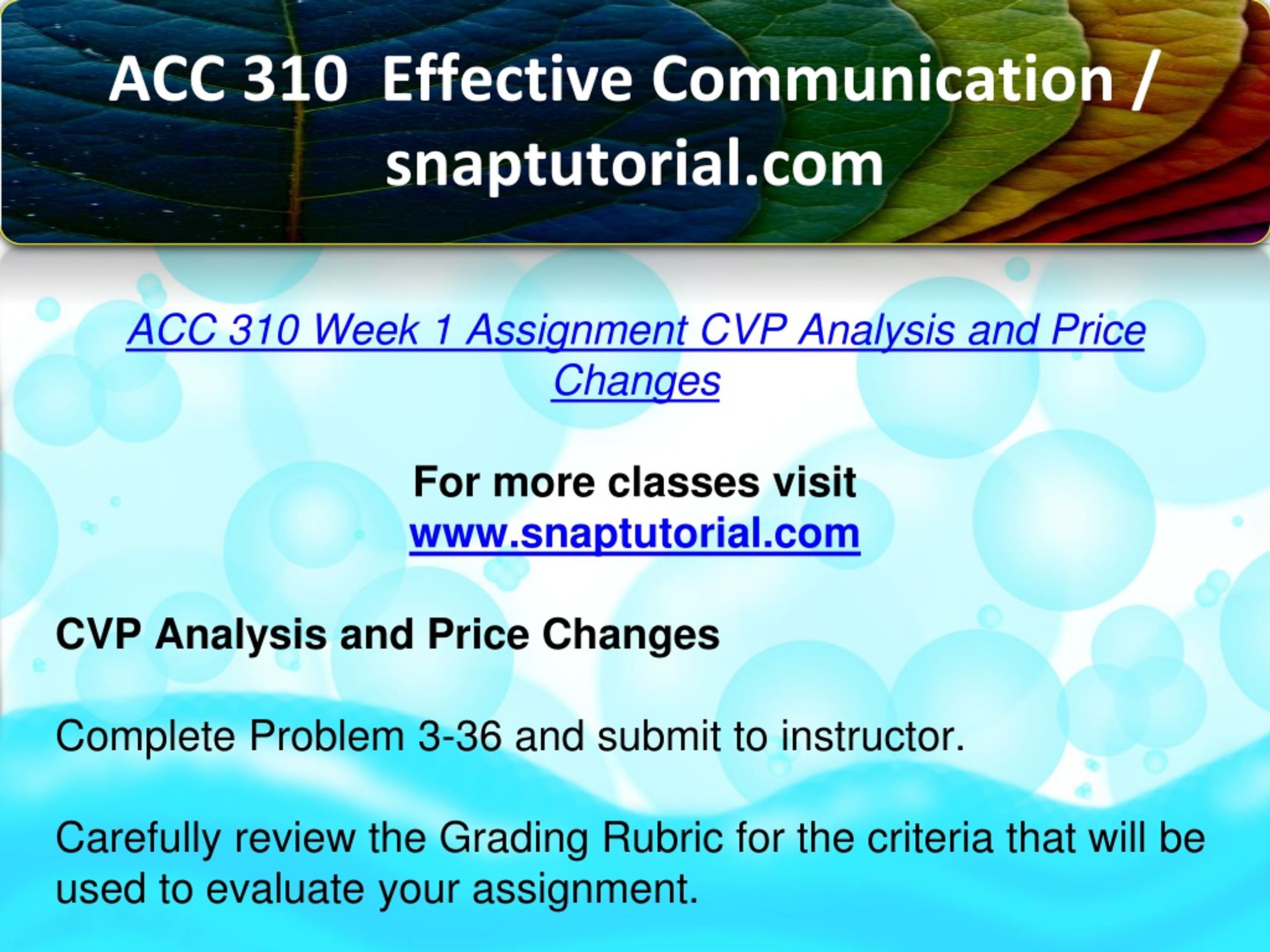 ACC 310 Effective Communication / snaptutorial.com

ACC 310 Week 1 Assignment CVP Analysis and Price Changes

For more classes visit
www.snaptutorial.com

CVP Analysis and Price Changes

Complete Problem 3-36 and submit to instructor.

Carefully review the Grading Rubric for the criteria that will be used to evaluate your assignment.